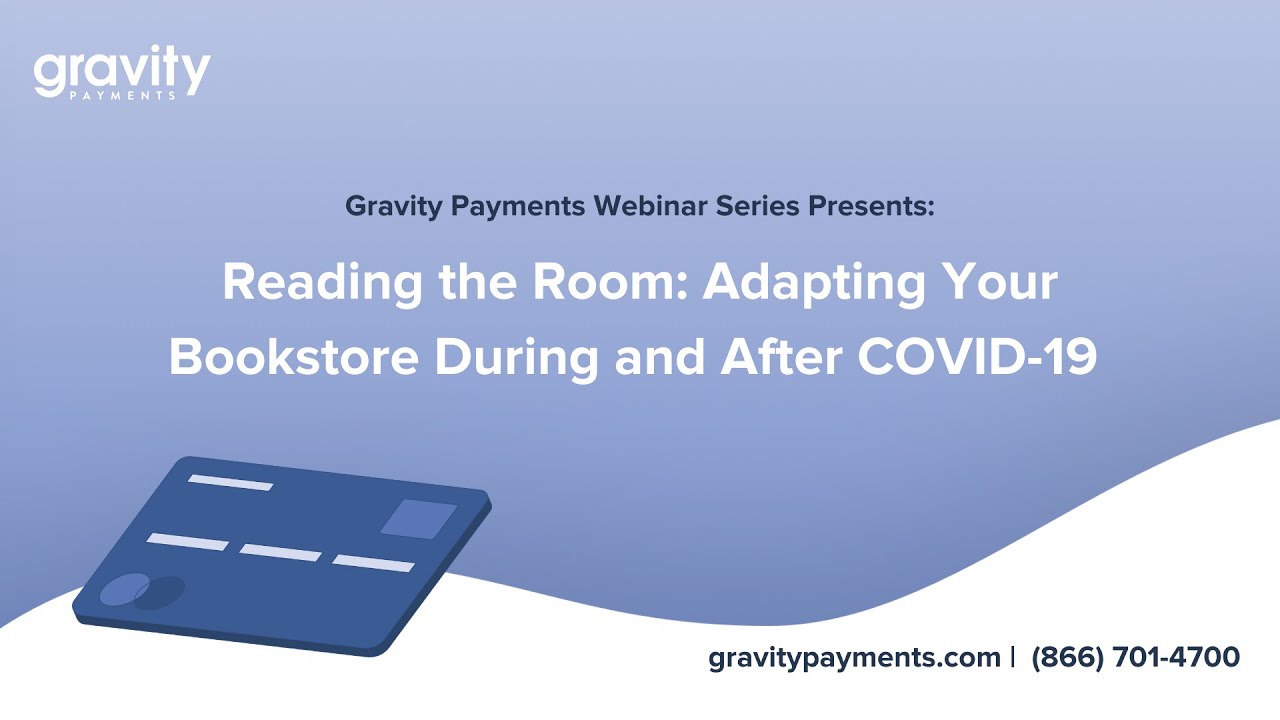 gravity
PAYMENTS

Gravity Payments Webinar Series Presents:

Reading the Room: Adapting Your Bookstore During and After COVID-19

gravitypayments.com | (866) 701-4700